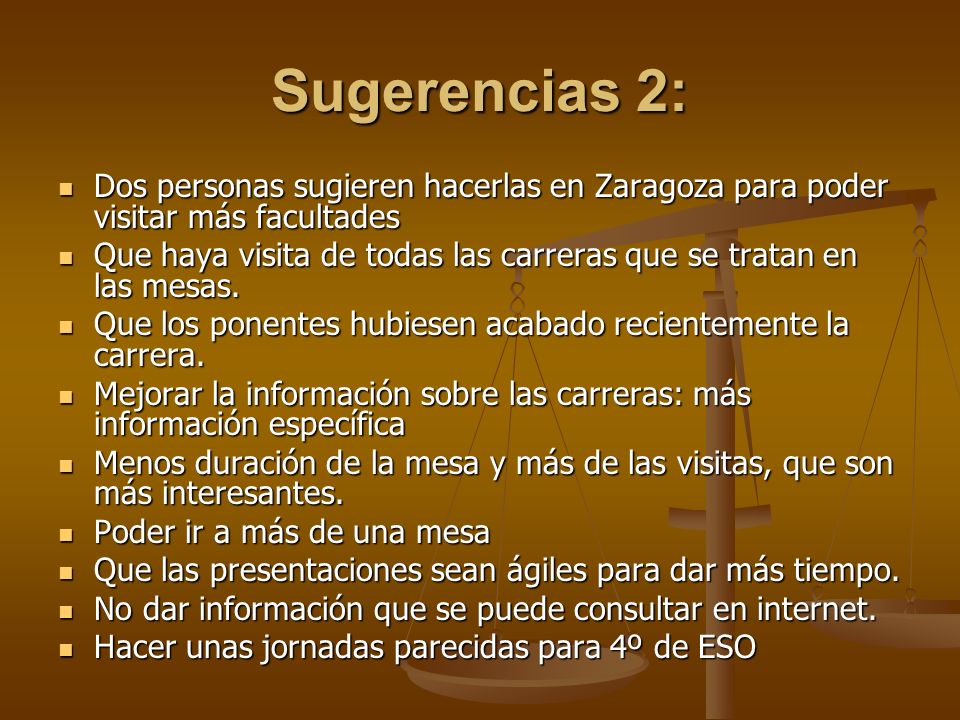 Sugerencias 2:

- Dos personas sugieren hacerlas en Zaragoza para poder visitar más facultades
- Que haya visita de todas las carreras que se tratan en las mesas.
- Que los ponentes hubiesen acabado recientemente la carrera.
- Mejorar la información sobre las carreras: más información específica
- Menos duración de la mesa y más de las visitas, que son más interesantes.
- Poder ir a más de una mesa
- Que las presentaciones sean ágiles para dar más tiempo.
- No dar información que se puede consultar en internet.
- Hacer unas jornadas parecidas para 4º de ESO